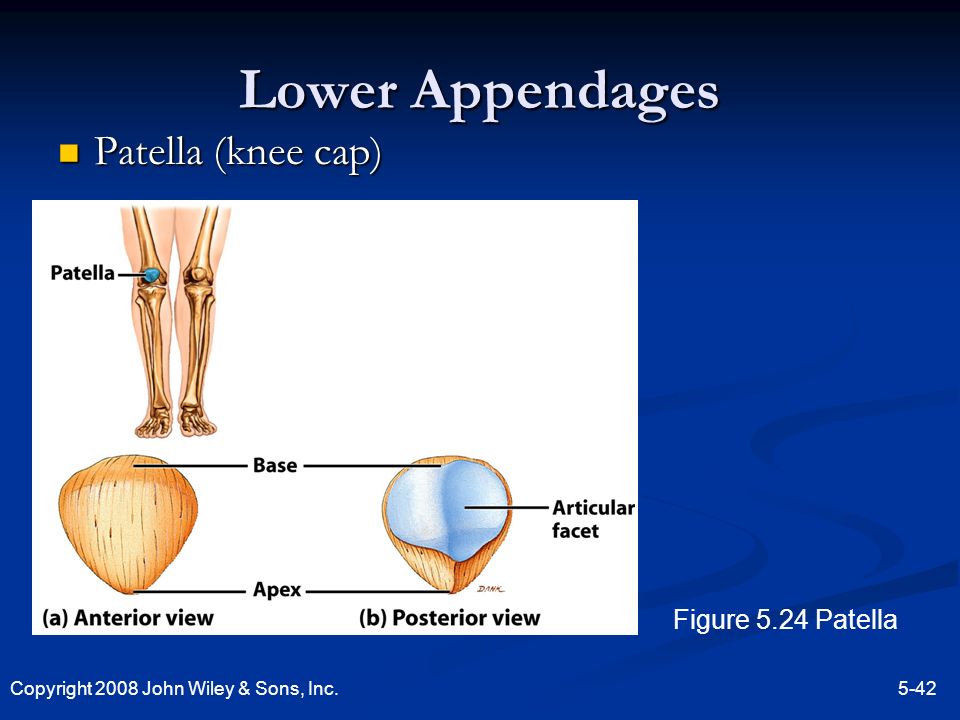 Lower Appendages

Patella (knee cap)

Patella

Base

Articular facet

Apex

DANK

(a) Anterior view

(b) Posterior view

Figure 5.24 Patella

Copyright 2008 John Wiley & Sons, Inc.

5-42